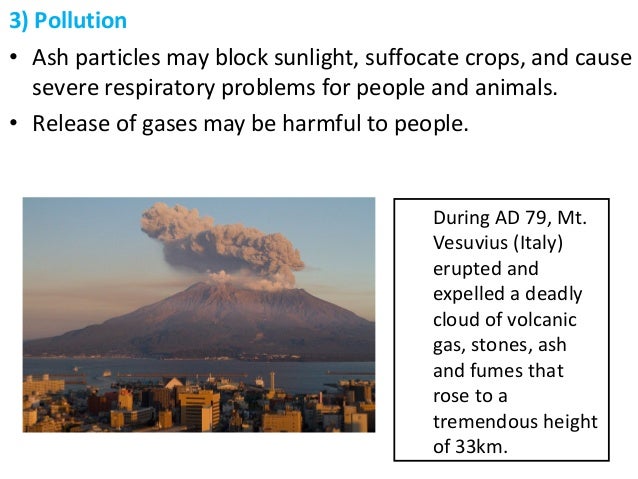 3) Pollution

• Ash particles may block sunlight, suffocate crops, and cause severe respiratory problems for people and animals.

• Release of gases may be harmful to people.

During AD 79, Mt. Vesuvius (Italy) erupted and expelled a deadly cloud of volcanic gas, stones, ash and fumes that rose to a tremendous height of 33km.